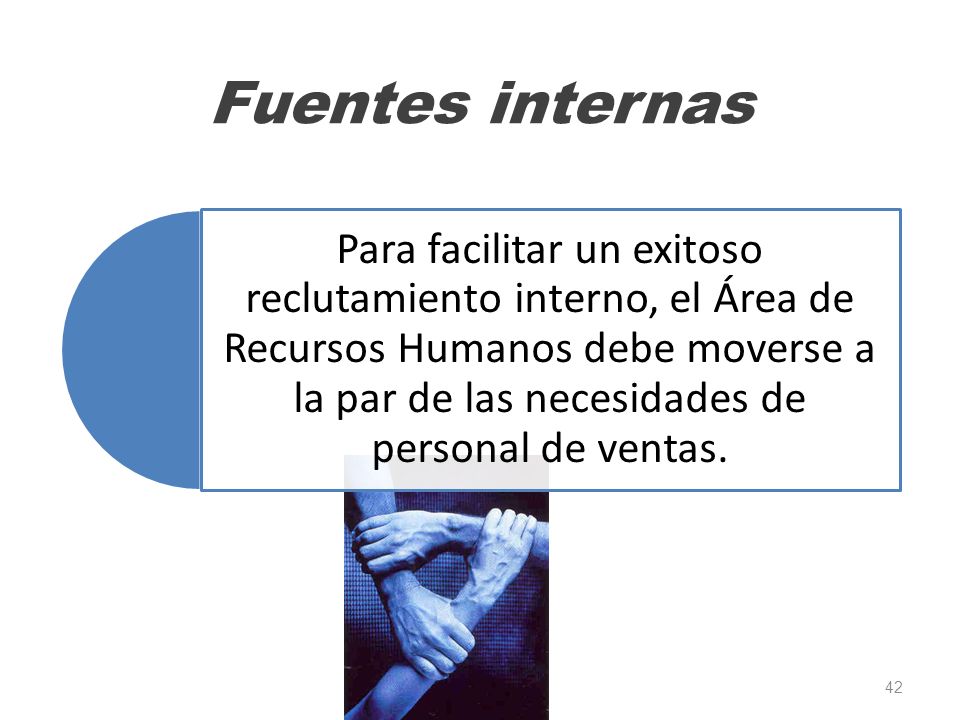 Fuentes internas

Para facilitar un exitoso reclutamiento interno, el Área de Recursos Humanos debe moverse a la par de las necesidades de personal de ventas.

42